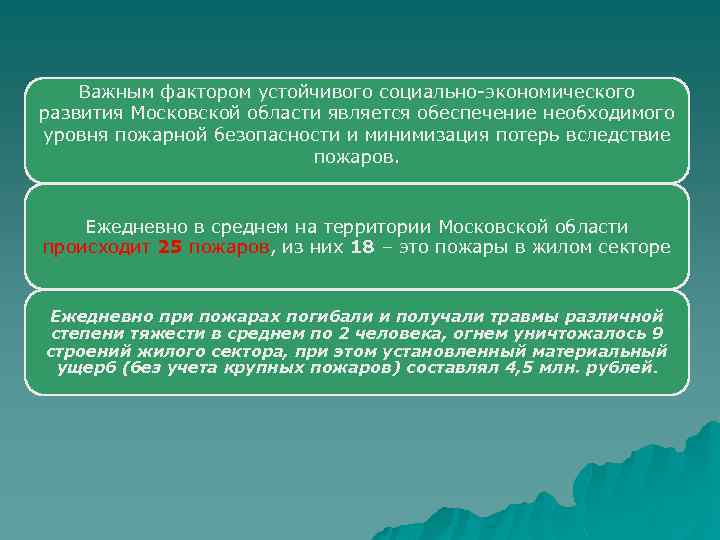 Важным фактором устойчивого социально-экономического развития Московской области является обеспечение необходимого уровня пожарной безопасности и минимизация потерь вследствие пожаров.

Ежедневно в среднем на территории Московской области происходит 25 пожаров, из них 18 – это пожары в жилом секторе

Ежедневно при пожарах погибали и получали травмы различной степени тяжести в среднем по 2 человека, огнем уничтожалось 9 строений жилого сектора, при этом установленный материальный ущерб (без учета крупных пожаров) составлял 4,5 млн. рублей.